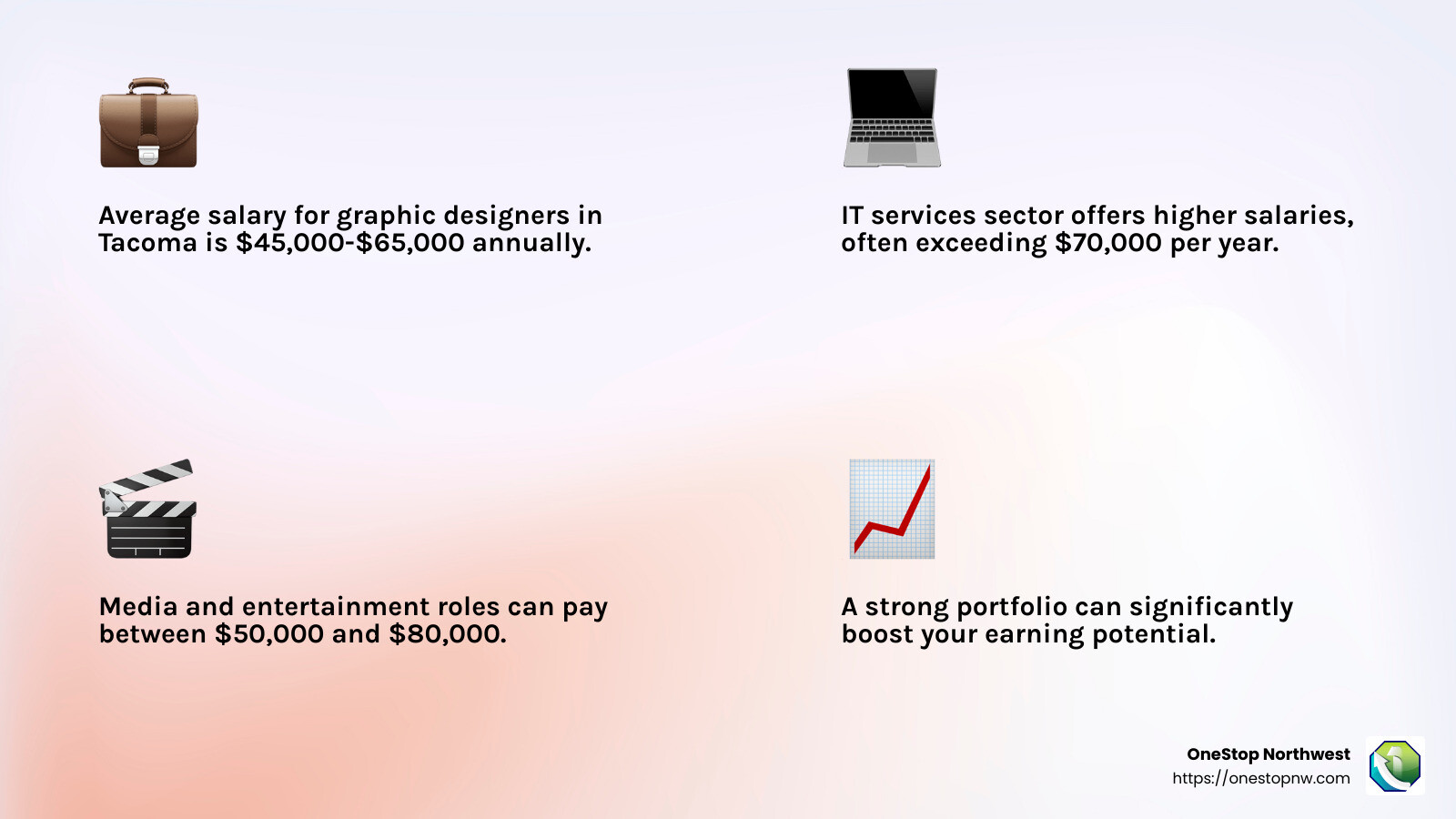 Average salary for graphic designers in Tacoma is \$45,000-\$65,000 annually.

IT services sector offers higher salaries, often exceeding \$70,000 per year.

Media and entertainment roles can pay between \$50,000 and \$80,000.

A strong portfolio can significantly boost your earning potential.

OneStop Northwest
https://onestopnw.com